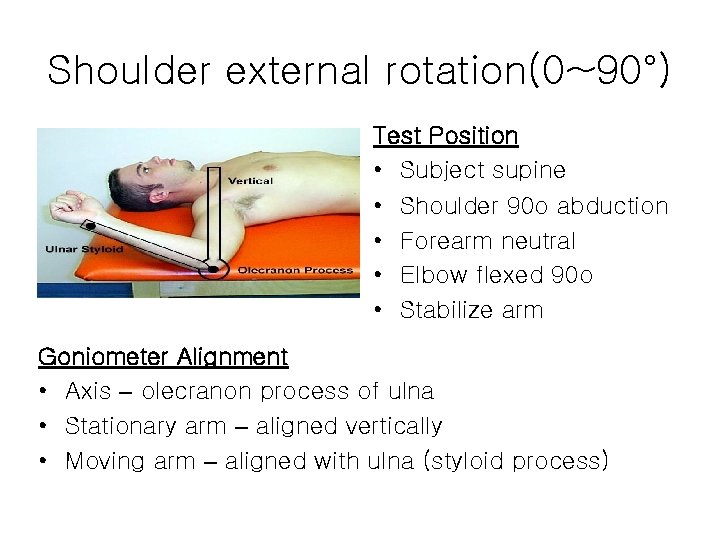 Shoulder external rotation(0~90°)

Vertical

Ulnar Styloid

Olecranon Process

Test Position
• Subject supine
• Shoulder 90o abduction
• Forearm neutral
• Elbow flexed 90o
• Stabilize arm

Goniometer Alignment
• Axis – olecranon process of ulna
• Stationary arm – aligned vertically
• Moving arm – aligned with ulna (styloid process)